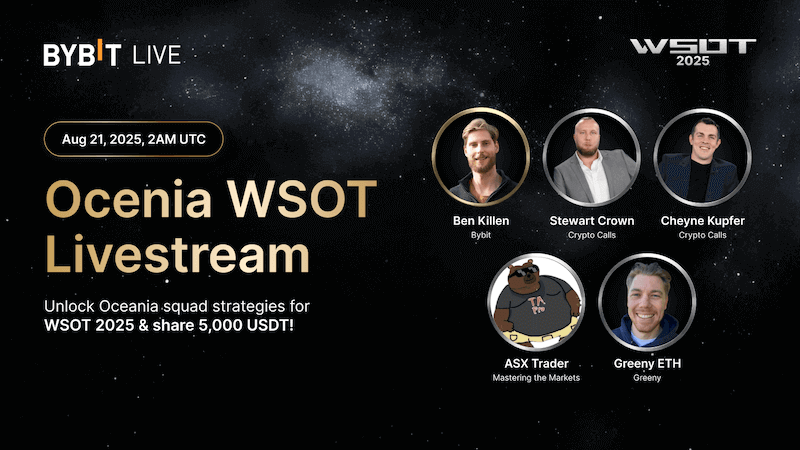 BYBIT LIVE

WSOT 2025

Aug 21, 2025, 2AM UTC

Ocenia WSOT Livestream

Unlock Oceania squad strategies for WSOT 2025 & share 5,000 USDT!

Ben Killen
Bybit

Stewart Crown
Crypto Calls

Cheyne Kupfer
Crypto Calls

TA Pro

ASX Trader
Mastering the Markets

Greeny ETH
Greeny